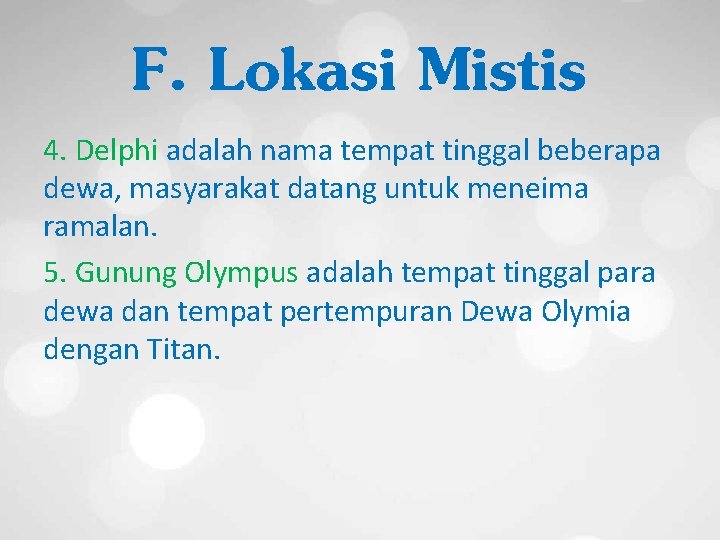 F. Lokasi Mistis

4. Delphi adalah nama tempat tinggal beberapa dewa, masyarakat datang untuk meneima ramalan.

5. Gunung Olympus adalah tempat tinggal para dewa dan tempat pertempuran Dewa Olymia dengan Titan.